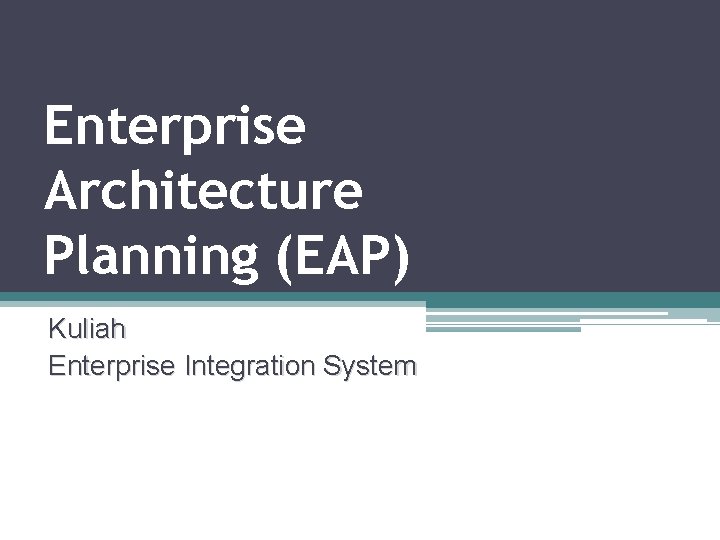 Enterprise Architecture Planning (EAP)

Kuliah
Enterprise Integration System